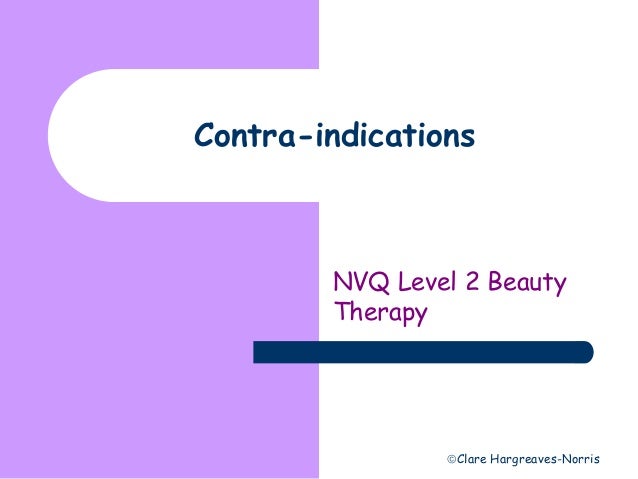 Contra-indications

NVQ Level 2 Beauty Therapy

©Clare Hargreaves-Norris